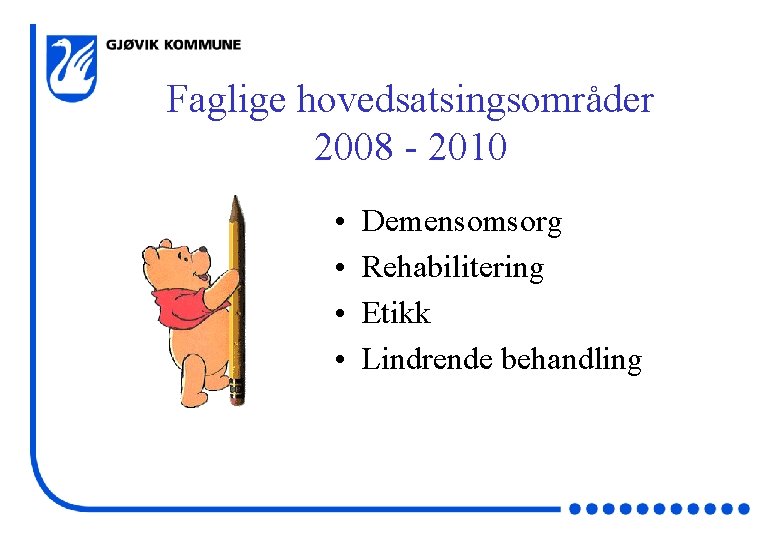 GJØVIK KOMMUNE

Faglige hovedsatsingsområder 2008 - 2010

• Demensomsorg
• Rehabilitering
• Etikk
• Lindrende behandling